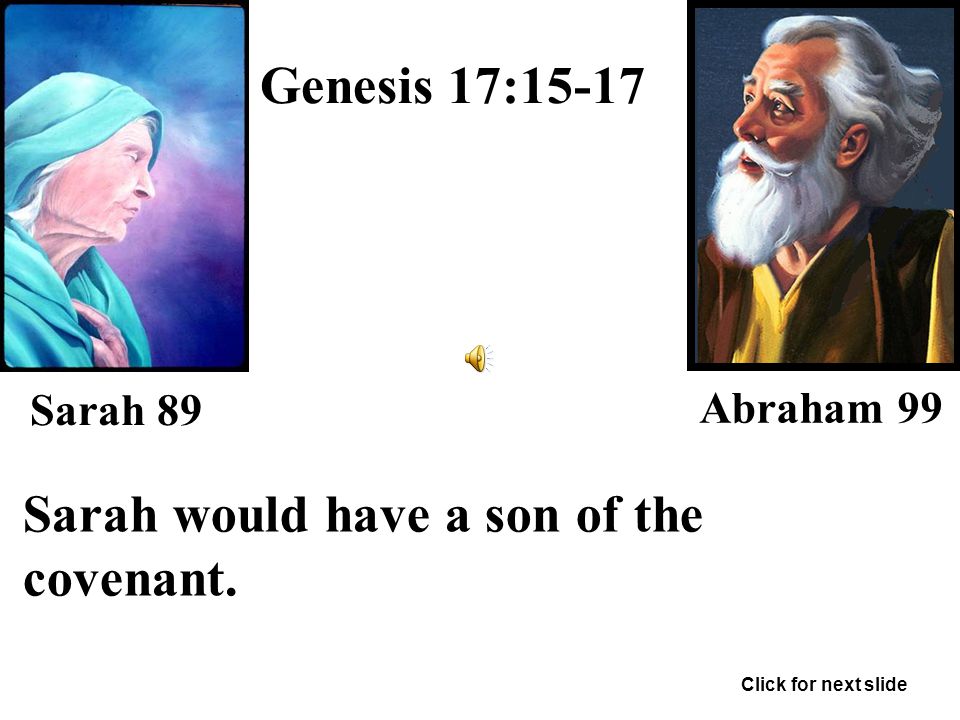 Genesis 17:15-17

Sarah 89

Abraham 99

Sarah would have a son of the covenant.

Click for next slide